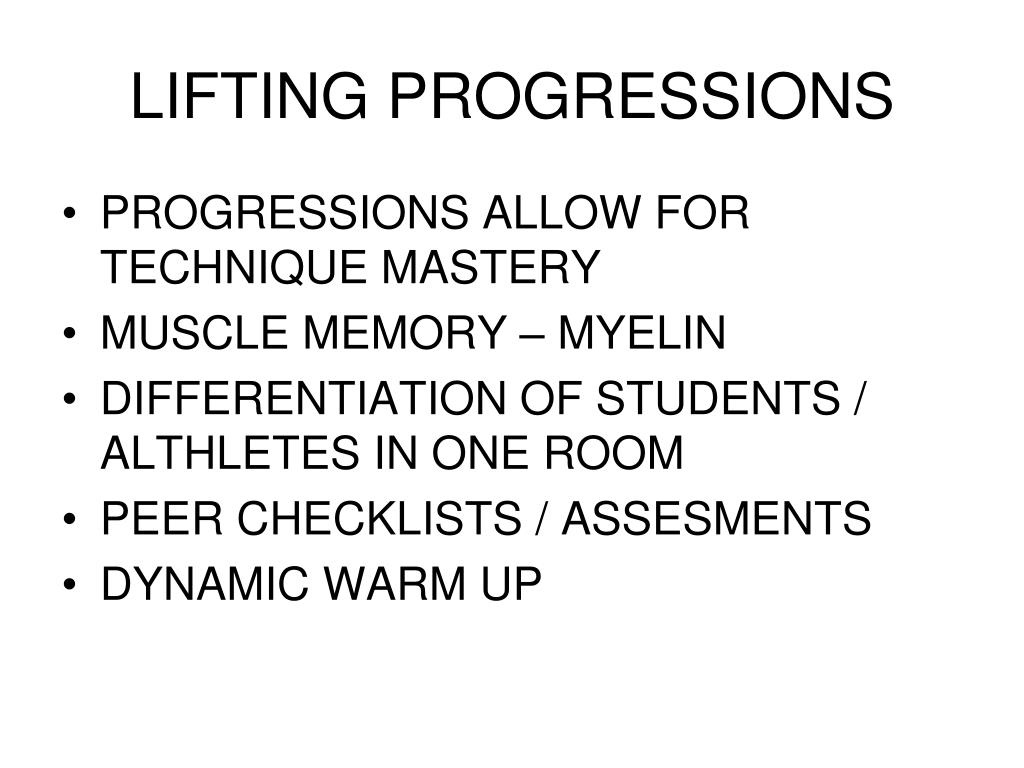 LIFTING PROGRESSIONS

• PROGRESSIONS ALLOW FOR TECHNIQUE MASTERY
• MUSCLE MEMORY – MYELIN
• DIFFERENTIATION OF STUDENTS / ALTHLETES IN ONE ROOM
• PEER CHECKLISTS / ASSESMENTS
• DYNAMIC WARM UP